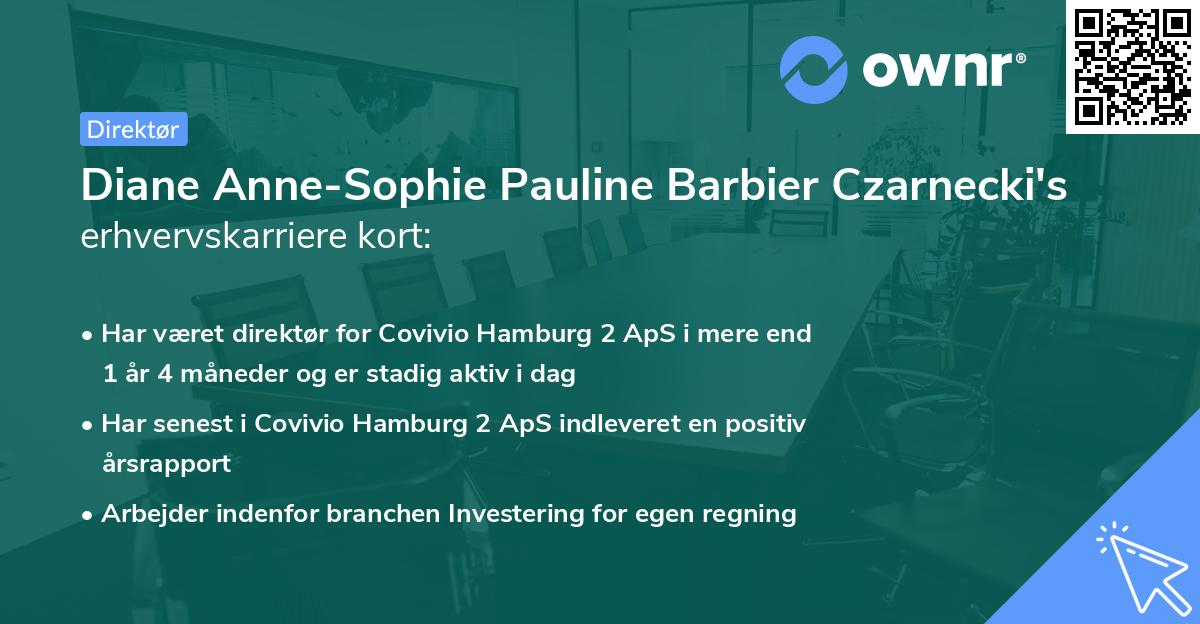 ownr®

Direktør

Diane Anne-Sophie Pauline Barbier Czarnecki's erhvervskarriere kort:

• Har været direktør for Covivio Hamburg 2 ApS i mere end 1 år 4 måneder og er stadig aktiv i dag

• Har senest i Covivio Hamburg 2 ApS indleveret en positiv årsrapport

• Arbejder indenfor branchen Investering for egen regning